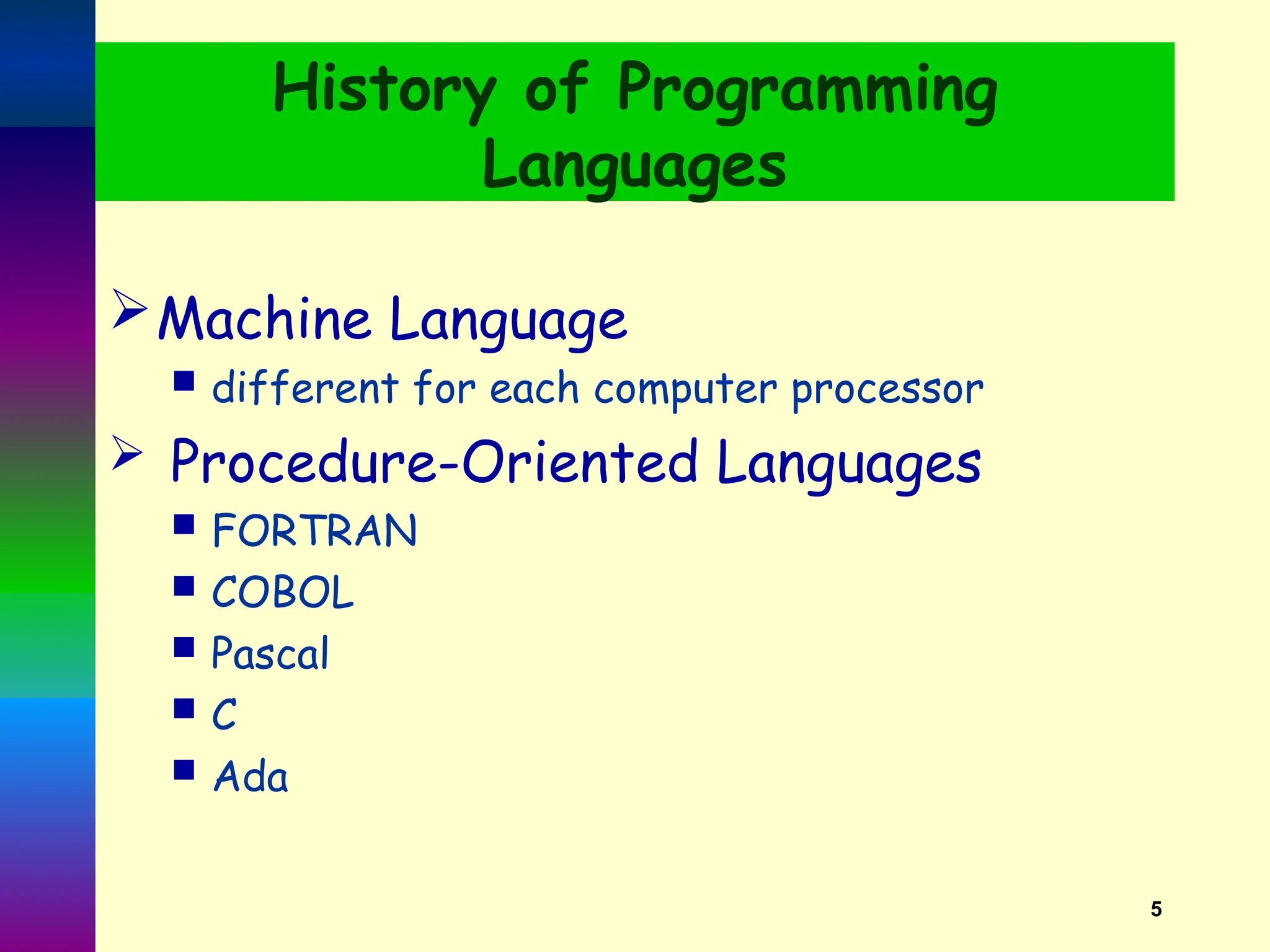 History of Programming Languages

➢ Machine Language
 ▪ different for each computer processor
➢ Procedure-Oriented Languages
 ▪ FORTRAN
 ▪ COBOL
 ▪ Pascal
 ▪ C
 ▪ Ada

5